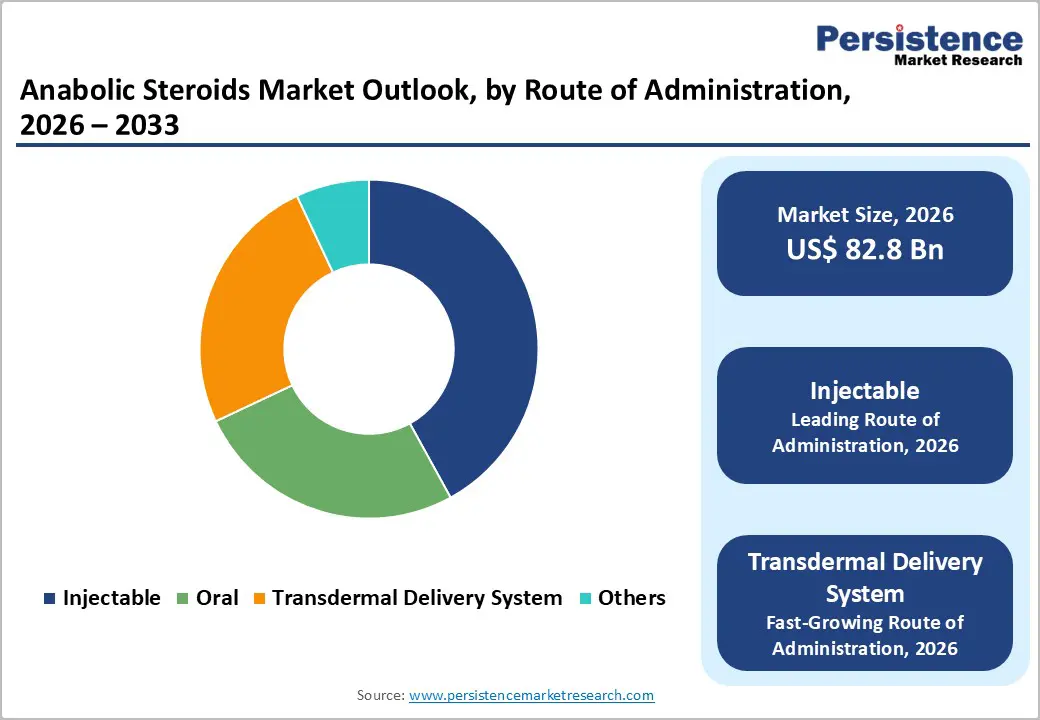 Persistence
Market Research

Anabolic Steroids Market Outlook, by Route of Administration, 2026 – 2033

Injectable Oral Transdermal Delivery System Others

Market Size, 2026
US$ 82.8 Bn

Injectable
Leading Route of Administration, 2026

Transdermal Delivery System
Fast-Growing Route of Administration, 2026

Source: www.persistencemarketresearch.com